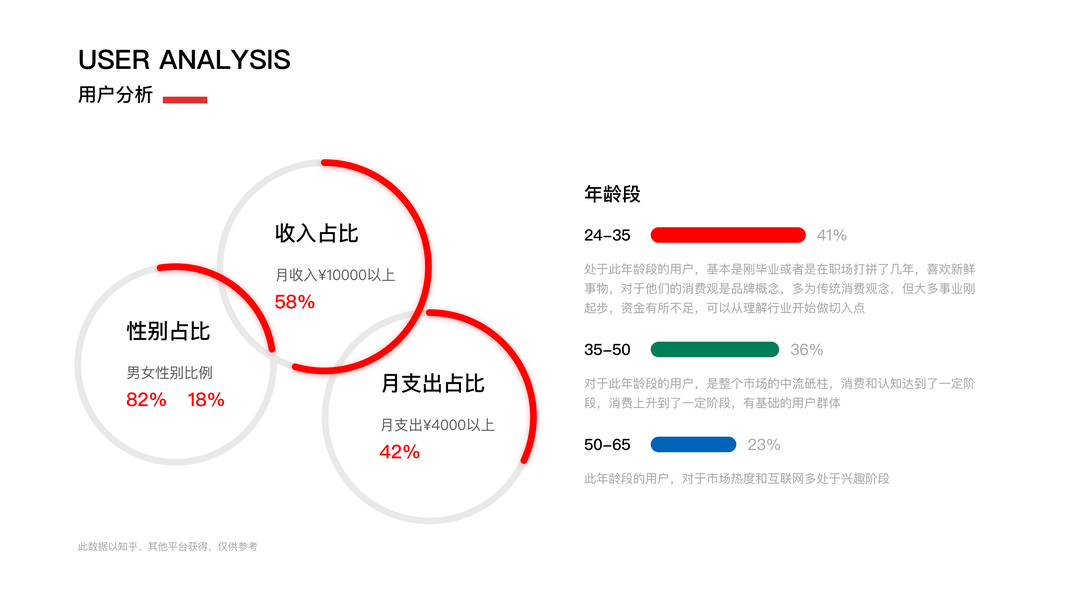 USER ANALYSIS
用户分析

收入占比
月收入¥10000以上
58%

性别占比
男女性别比例
82% 18%

月支出占比
月支出¥4000以上
42%

年龄段

24-35 41%

处于此年龄段的用户，基本是刚毕业或者是在职场打拼了几年，喜欢新鲜事物，对于他们的消费观是品牌概念，多为传统消费观念，但大多事业刚起步，资金有所不足，可以从理解行业开始做切入点

35-50 36%

对于此年龄段的用户，是整个市场的中流砥柱，消费和认知达到了一定阶段，消费上升到了一定阶段，有基础的用户群体

50-65 23%

此年龄段的用户，对于市场热度和互联网多处于兴趣阶段

此数据以知乎、其他平台获得，仅供参考